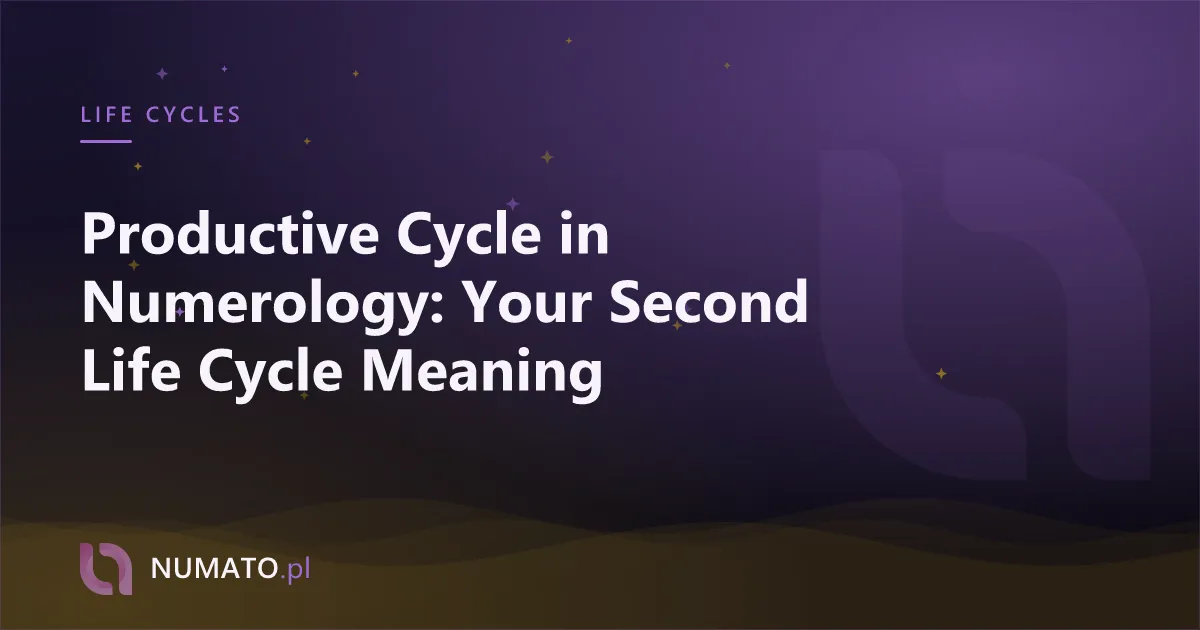 LIFE CYCLES

Productive Cycle in Numerology: Your Second Life Cycle Meaning

NUMATO.pl